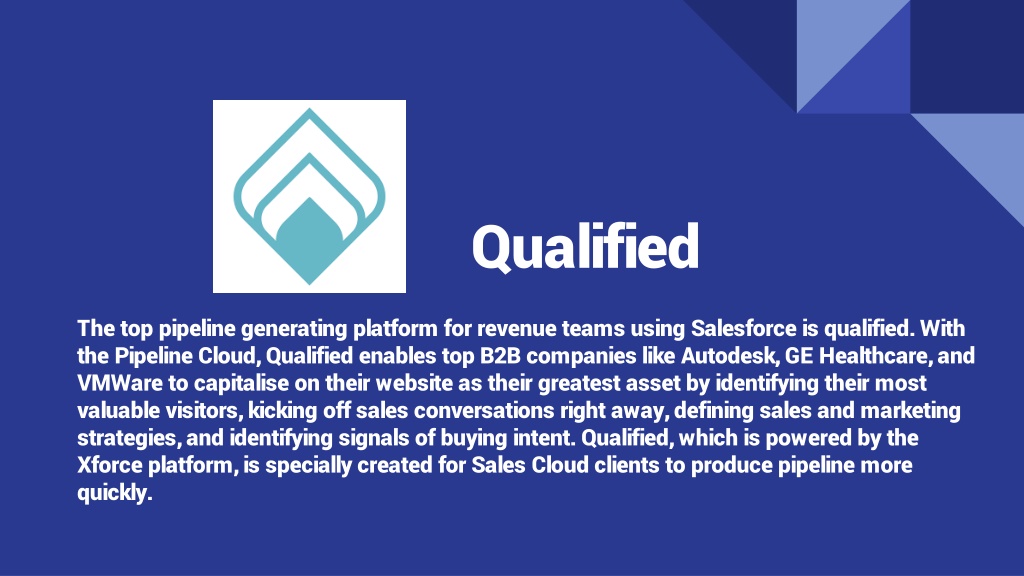 Qualified

The top pipeline generating platform for revenue teams using Salesforce is qualified. With the Pipeline Cloud, Qualified enables top B2B companies like Autodesk, GE Healthcare, and VMWare to capitalise on their website as their greatest asset by identifying their most valuable visitors, kicking off sales conversations right away, defining sales and marketing strategies, and identifying signals of buying intent. Qualified, which is powered by the Xforce platform, is specially created for Sales Cloud clients to produce pipeline more quickly.